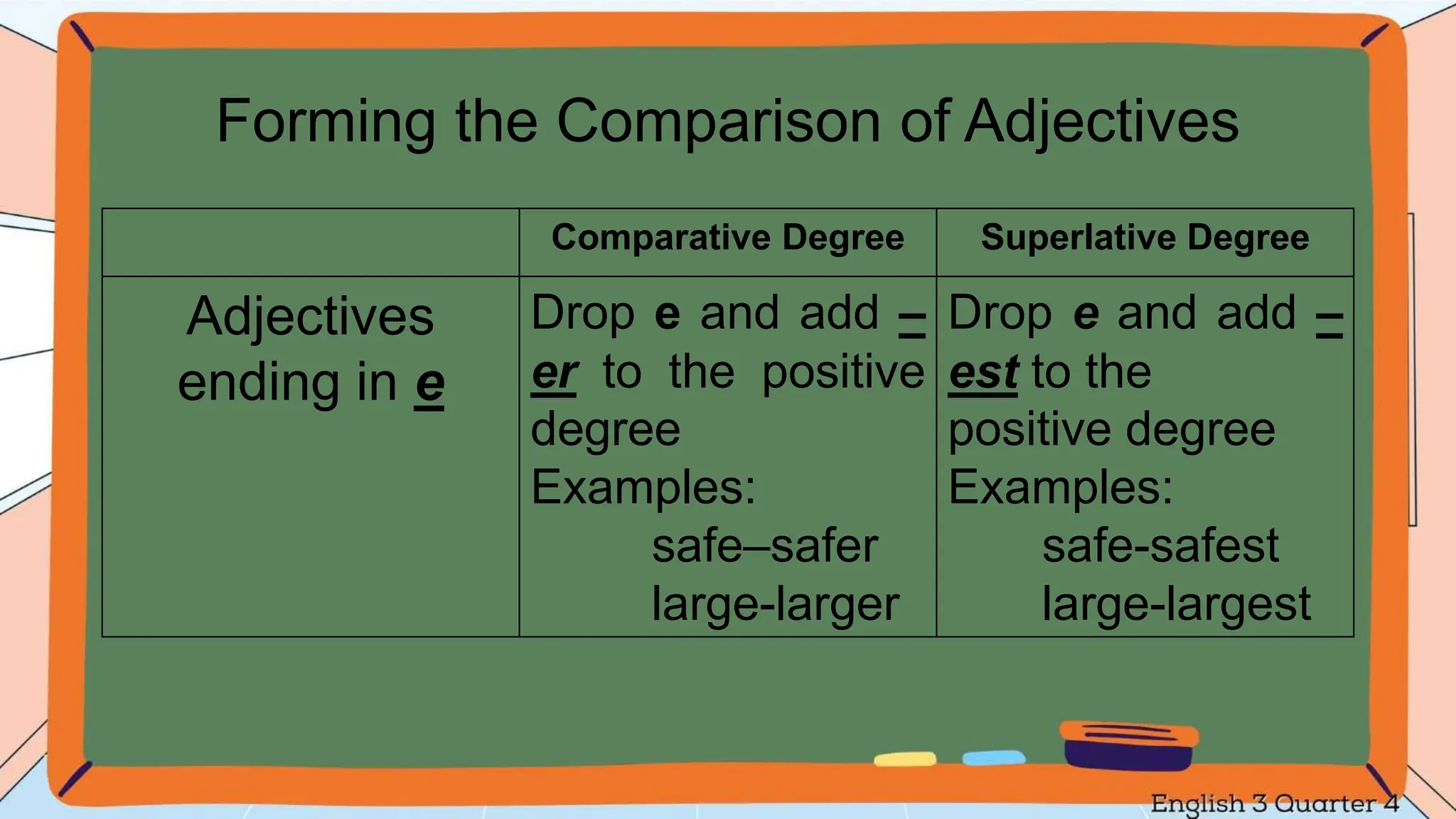 Forming the Comparison of Adjectives

| | Comparative Degree | Superlative Degree |
|---|---|---|
| Adjectives ending in e | Drop e and add –er to the positive degree Examples: safe–safer large-larger | Drop e and add –est to the positive degree Examples: safe-safest large-largest |

English 3 Quarter 4